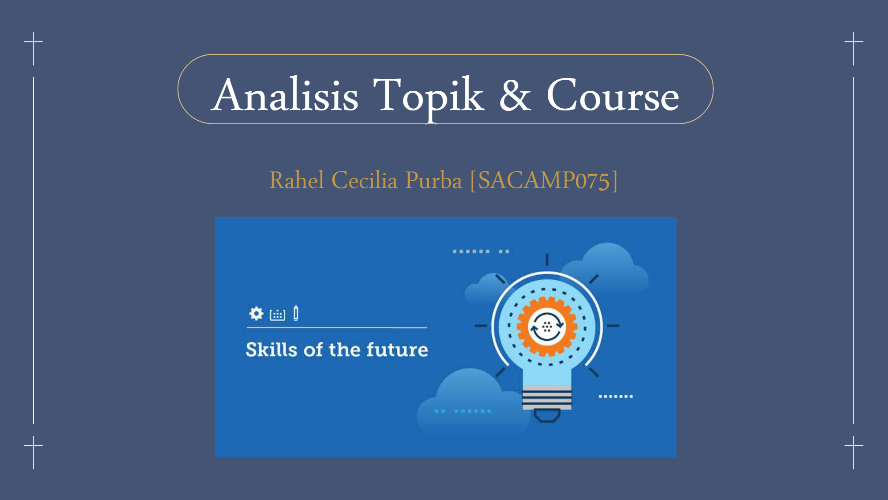 Analisis Topik & Course

Rahel Cecilia Purba [SACAMP075]

Skills of the future